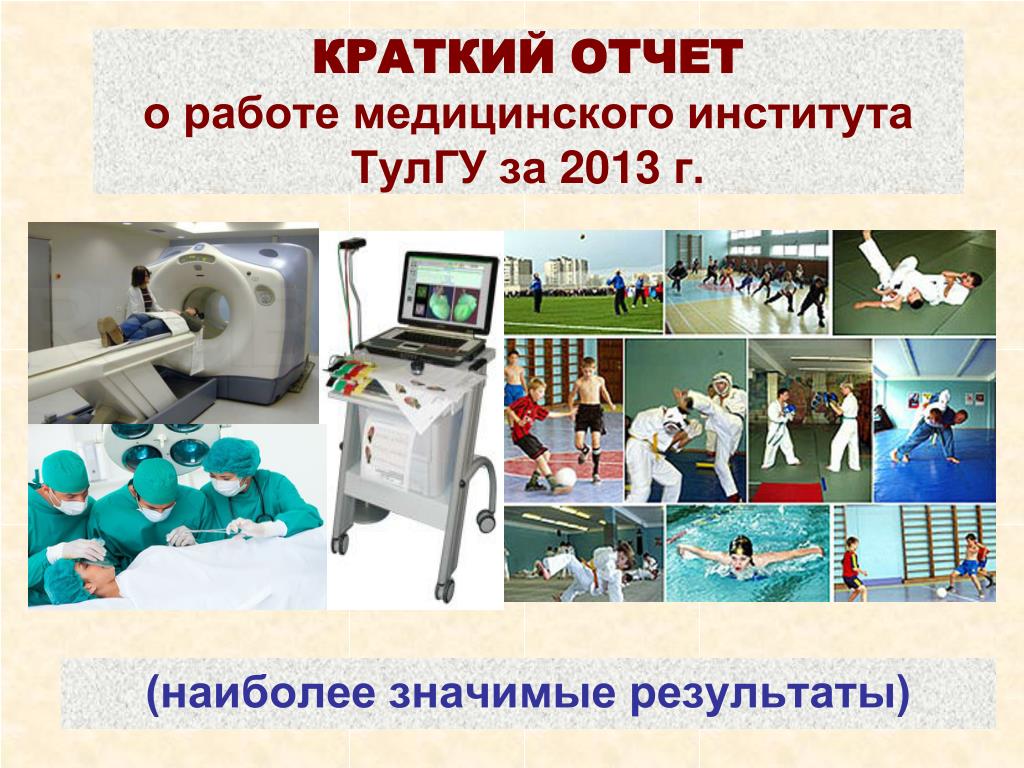 КРАТКИЙ ОТЧЕТ
о работе медицинского института ТулГУ за 2013 г.

(наиболее значимые результаты)